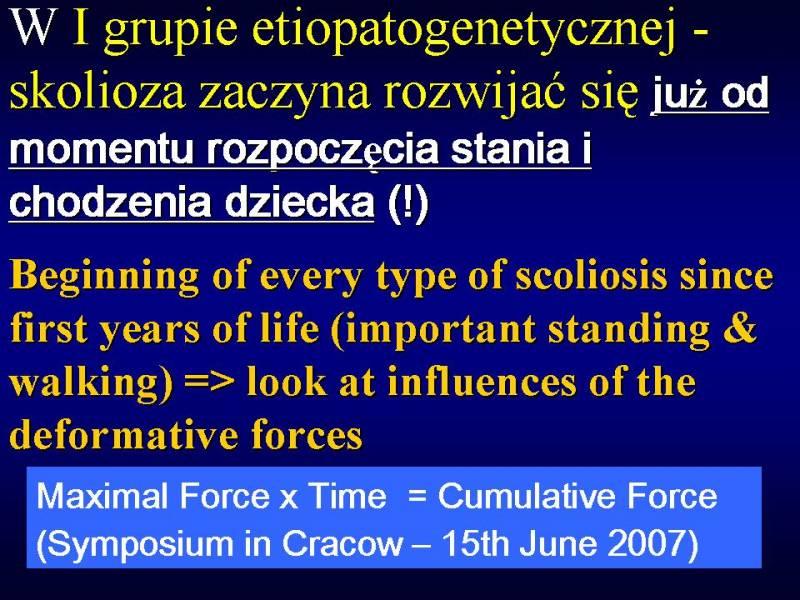 W I grupie etiopatogenetycznej - skolioza zaczyna rozwijać się już od momentu rozpoczęcia stania i chodzenia dziecka (!)

Beginning of every type of scoliosis since first years of life (important standing & walking) => look at influences of the deformative forces

Maximal Force x Time = Cumulative Force (Symposium in Cracow – 15th June 2007)